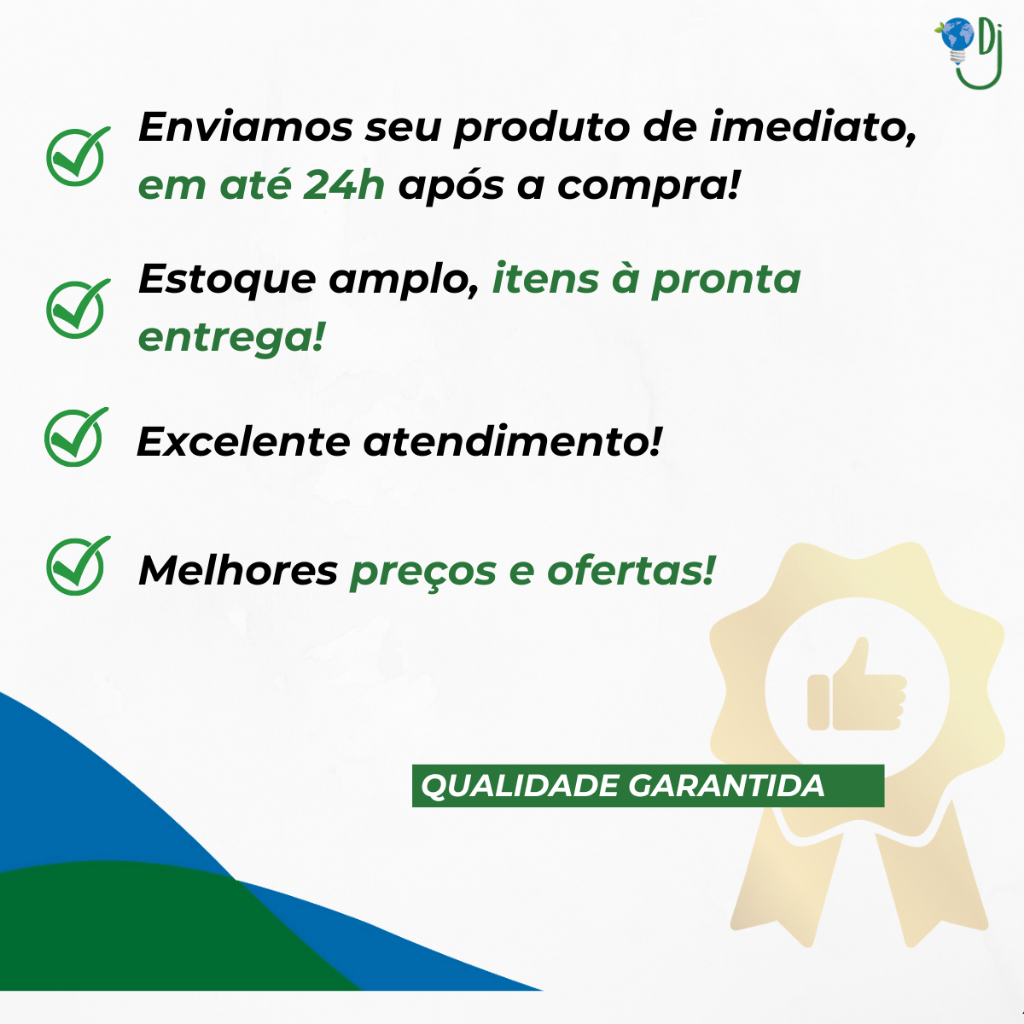 Dj

Enviamos seu produto de imediato, em até 24h após a compra!

Estoque amplo, itens à pronta entrega!

Excelente atendimento!

Melhores preços e ofertas!

QUALIDADE GARANTIDA